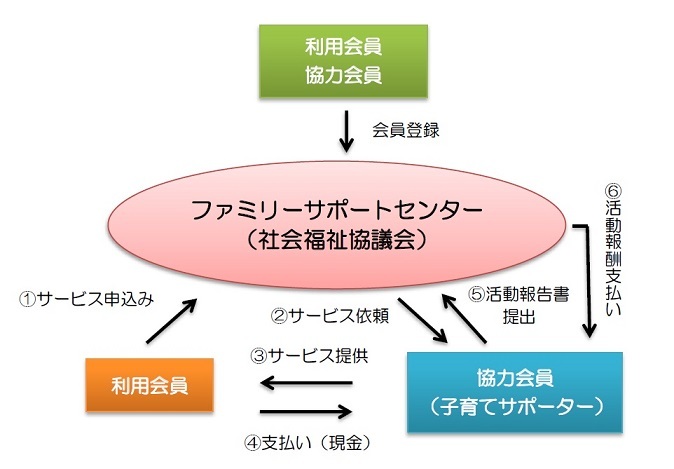 利用会員
協力会員

会員登録

ファミリーサポートセンター
（社会福祉協議会）

⑥活動報酬支払い

①サービス申込み

②サービス依頼

⑤活動報告書提出

③サービス提供

利用会員

協力会員
（子育てサポーター）

④支払い（現金）